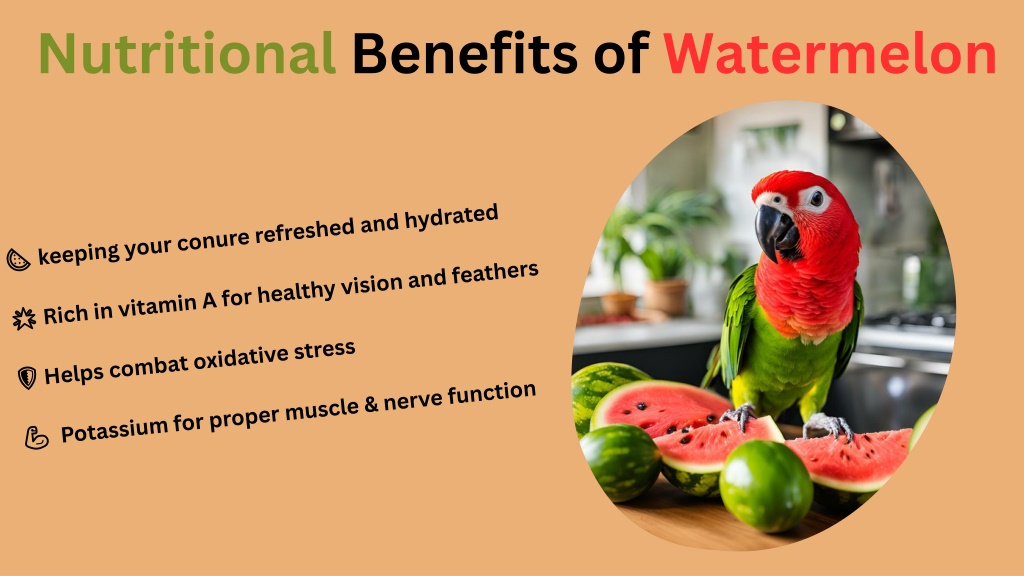 Nutritional Benefits of Watermelon

keeping your conure refreshed and hydrated

Rich in vitamin A for healthy vision and feathers

Helps combat oxidative stress

Potassium for proper muscle & nerve function